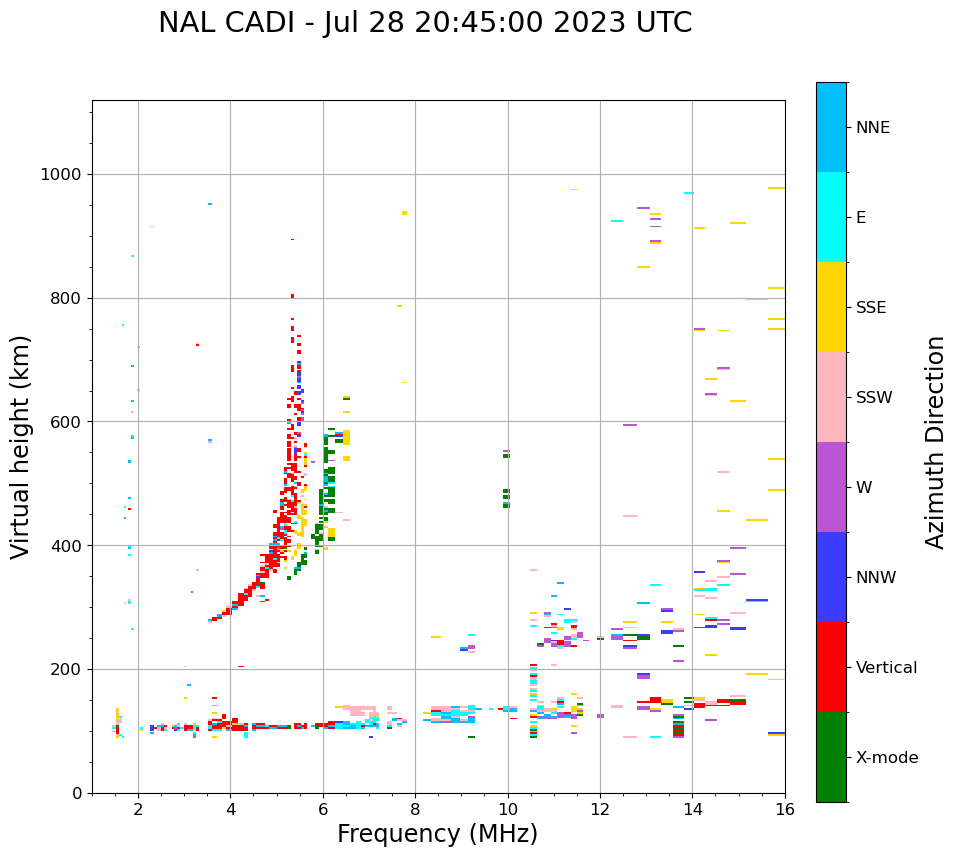 NAL CADI - Jul 28 20:45:00 2023 UTC

Virtual height (km)

1000
800
600
400
200
0

2
4
6
8
10
12
14
16

Frequency (MHz)

NNE
E
SSE
SSW
W
NNW
Vertical
X-mode

Azimuth Direction